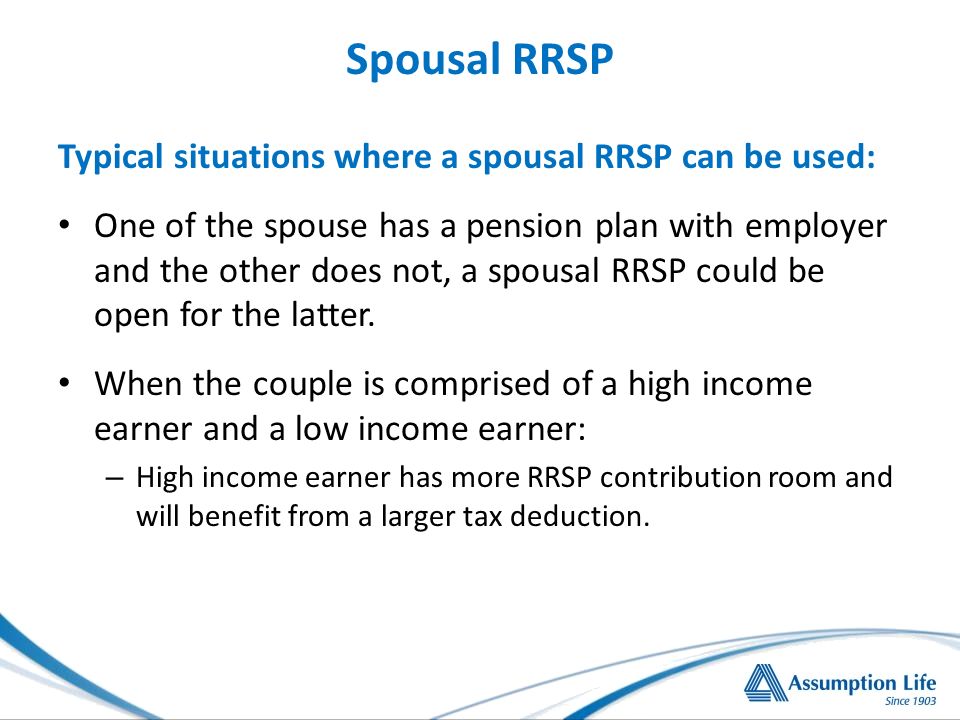 Spousal RRSP

Typical situations where a spousal RRSP can be used:

• One of the spouse has a pension plan with employer and the other does not, a spousal RRSP could be open for the latter.

• When the couple is comprised of a high income earner and a low income earner:
– High income earner has more RRSP contribution room and will benefit from a larger tax deduction.

Assumption Life
Since 1903